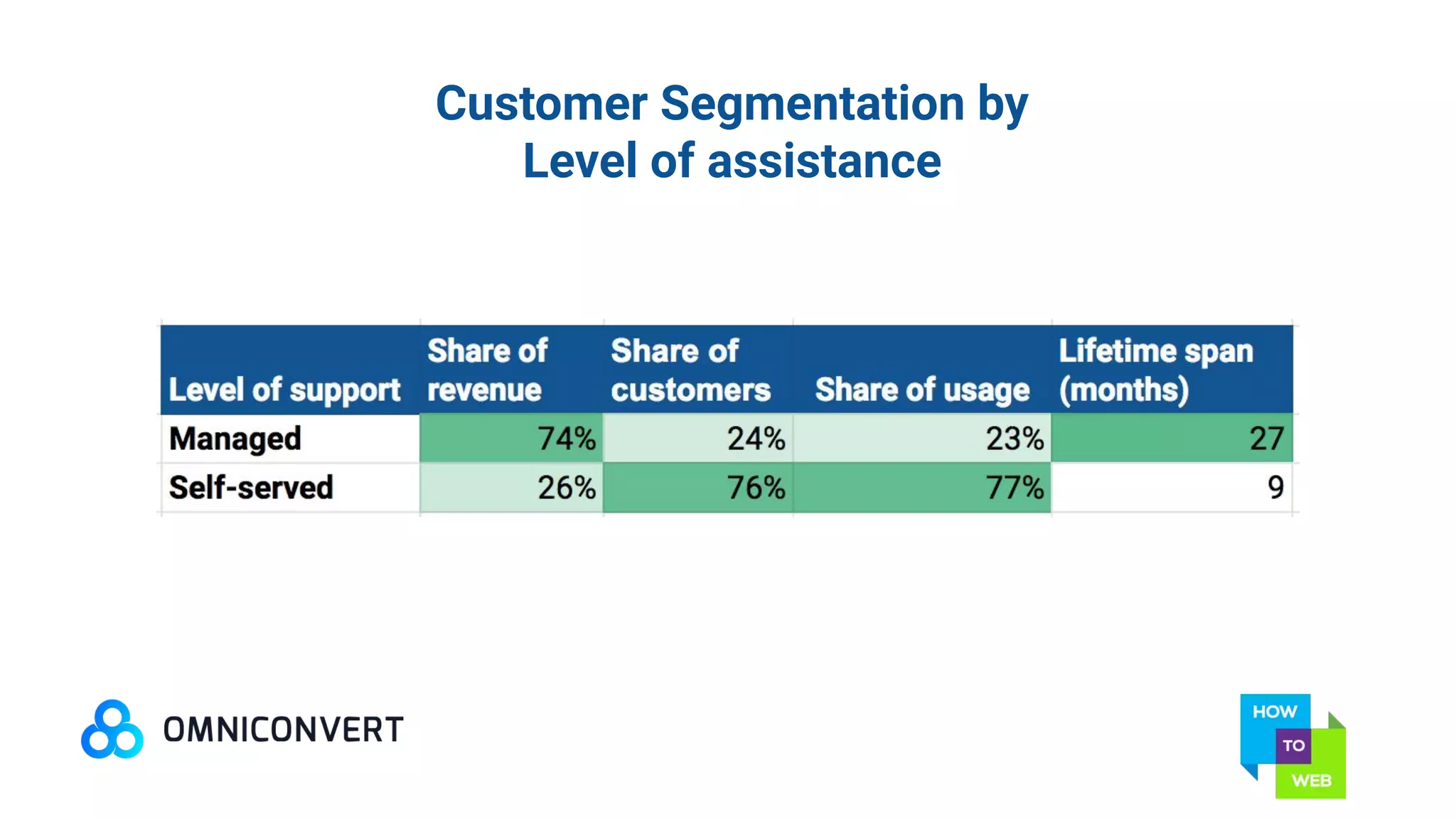 Customer Segmentation by
Level of assistance

| Level of support | Share of revenue | Share of customers | Share of usage | Lifetime span (months) |
|---|---|---|---|---|
| Managed | 74% | 24% | 23% | 27 |
| Self-served | 26% | 76% | 77% | 9 |

OMNICONVERT

HOW
TO
WEB